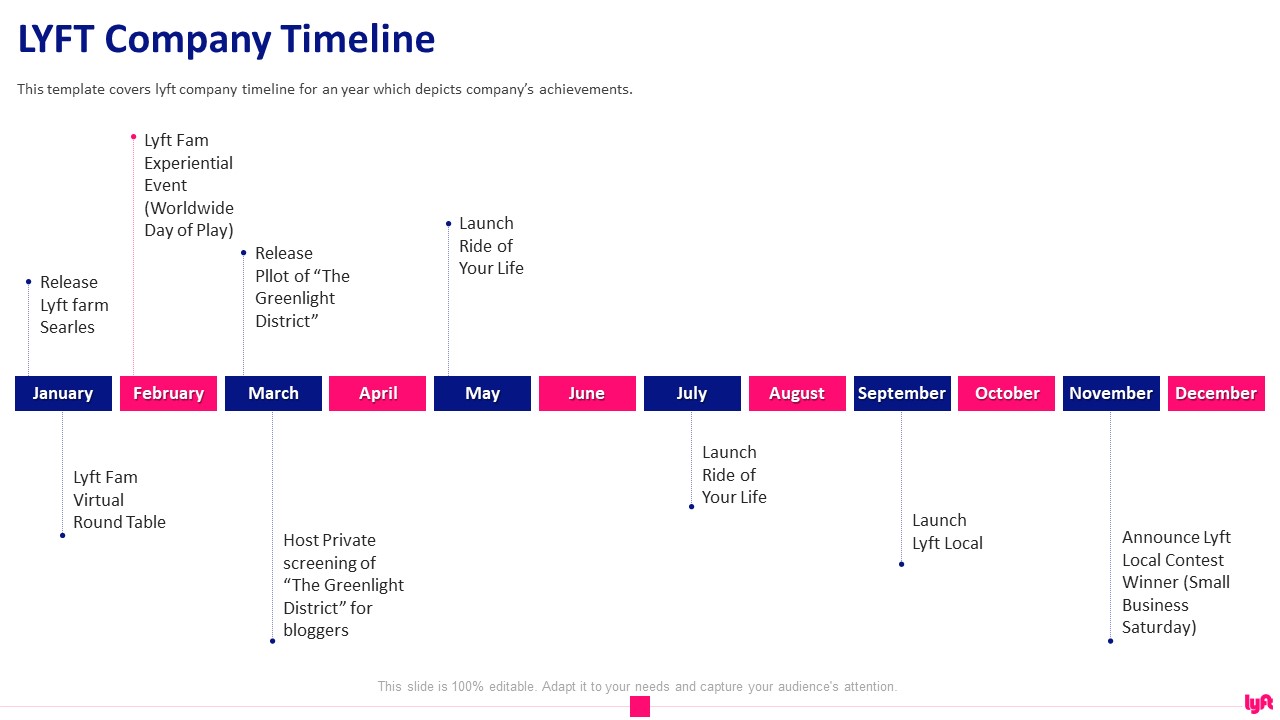 LYFT Company Timeline

This template covers lyft company timeline for an year which depicts company's achievements.

Release Lyft farm Searles

Lyft Fam Experiential Event (Worldwide Day of Play)

Release Pllot of "The Greenlight District"

Launch Ride of Your Life

January

February

March

April

May

June

July

August

September

October

November

December

Lyft Fam Virtual Round Table

Host Private screening of "The Greenlight District" for bloggers

Launch Ride of Your Life

Launch Lyft Local

Announce Lyft Local Contest Winner (Small Business Saturday)

This slide is 100% editable. Adapt it to your needs and capture your audience's attention.

lyft